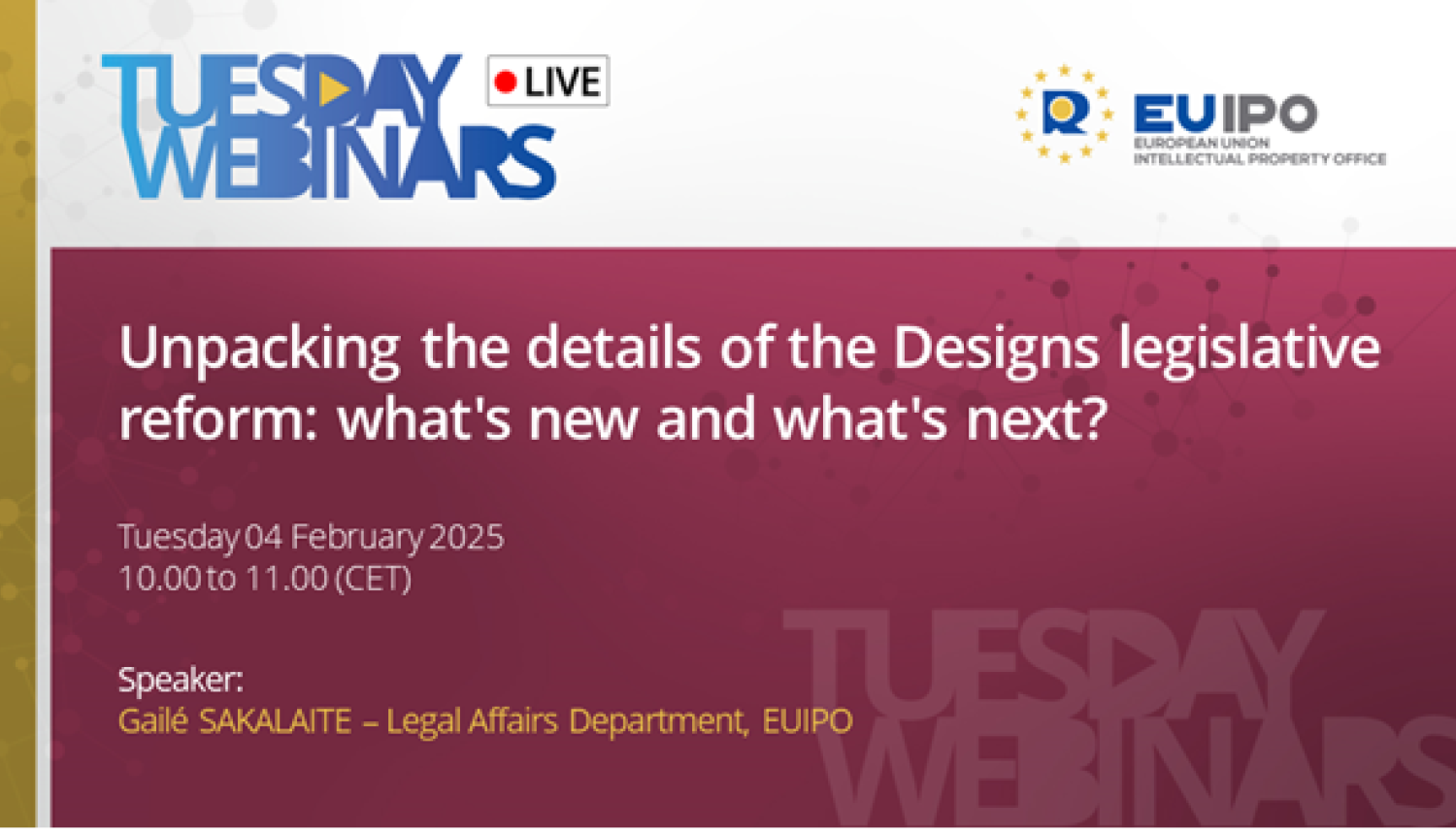 TUESDAY WEBINARS
LIVE

EUIPO
EUROPEAN UNION
INTELLECTUAL PROPERTY OFFICE

Unpacking the details of the Designs legislative reform: what's new and what's next?

Tuesday 04 February 2025
10.00 to 11.00 (CET)

Speaker:
Gailé SAKALAITE – Legal Affairs Department, EUIPO

TUESDAY WEBINARS